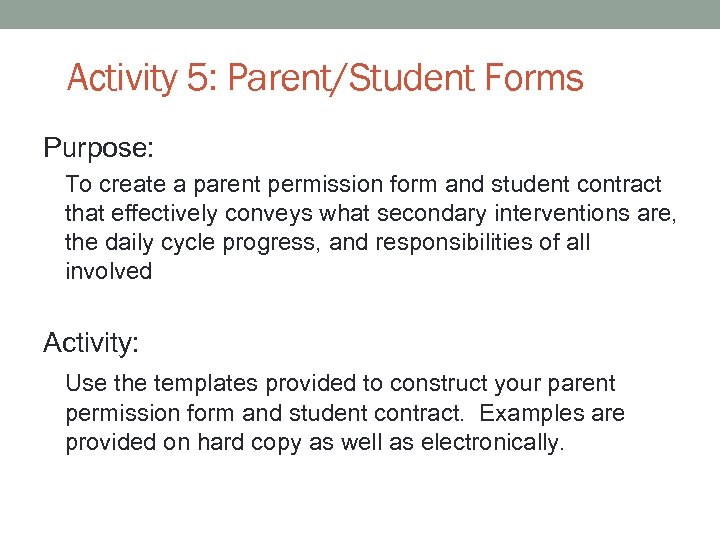 Activity 5: Parent/Student Forms

Purpose:

To create a parent permission form and student contract that effectively conveys what secondary interventions are, the daily cycle progress, and responsibilities of all involved

Activity:

Use the templates provided to construct your parent permission form and student contract.  Examples are provided on hard copy as well as electronically.